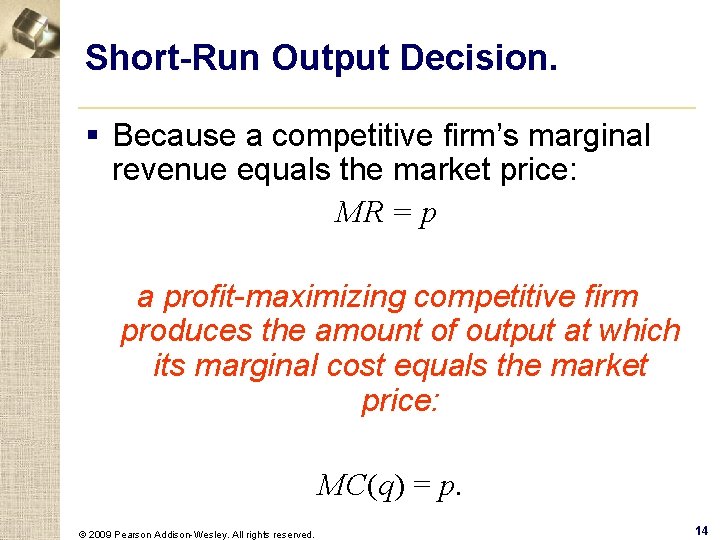 Short-Run Output Decision.

▪ Because a competitive firm's marginal revenue equals the market price:

$MR = p$

a profit-maximizing competitive firm produces the amount of output at which its marginal cost equals the market price:

$MC(q) = p.$

© 2009 Pearson Addison-Wesley. All rights reserved.

14